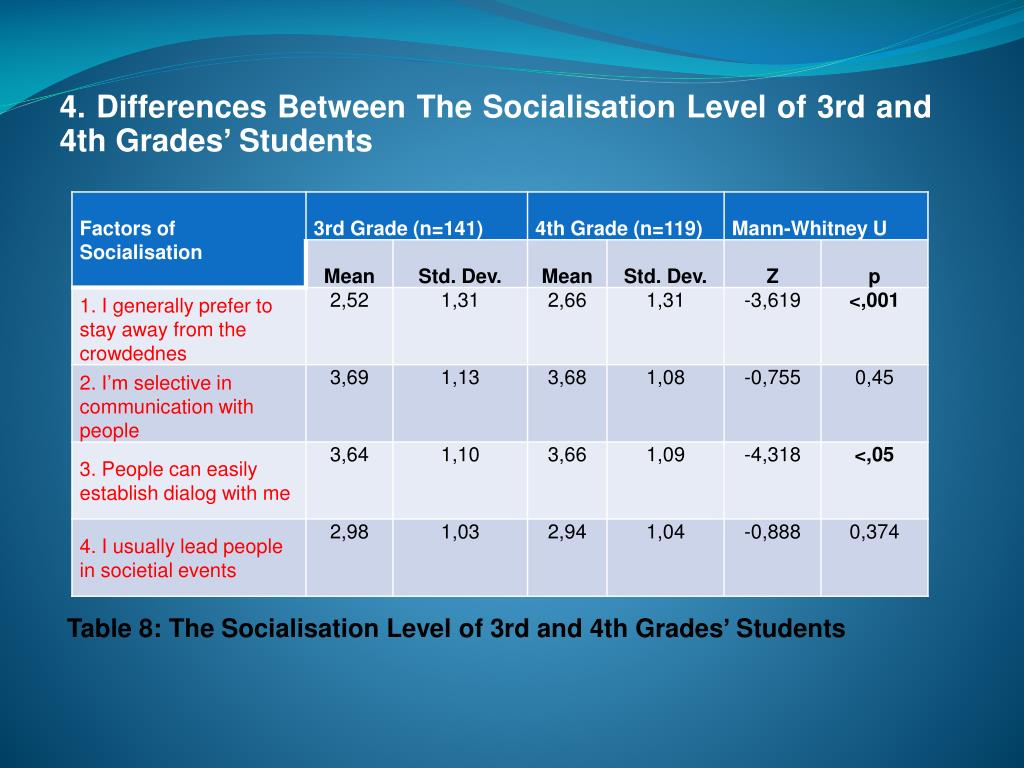 4. Differences Between The Socialisation Level of 3rd and 4th Grades' Students

| Factors of Socialisation | 3rd Grade (n=141) | | 4th Grade (n=119) | | Mann-Whitney U | |
|---|---|---|---|---|---|---|
| | Mean | Std. Dev. | Mean | Std. Dev. | Z | p |
| 1. I generally prefer to stay away from the crowdednes | 2,52 | 1,31 | 2,66 | 1,31 | -3,619 | <,001 |
| 2. I'm selective in communication with people | 3,69 | 1,13 | 3,68 | 1,08 | -0,755 | 0,45 |
| 3. People can easily establish dialog with me | 3,64 | 1,10 | 3,66 | 1,09 | -4,318 | <,05 |
| 4. I usually lead people in societial events | 2,98 | 1,03 | 2,94 | 1,04 | -0,888 | 0,374 |

Table 8: The Socialisation Level of 3rd and 4th Grades' Students